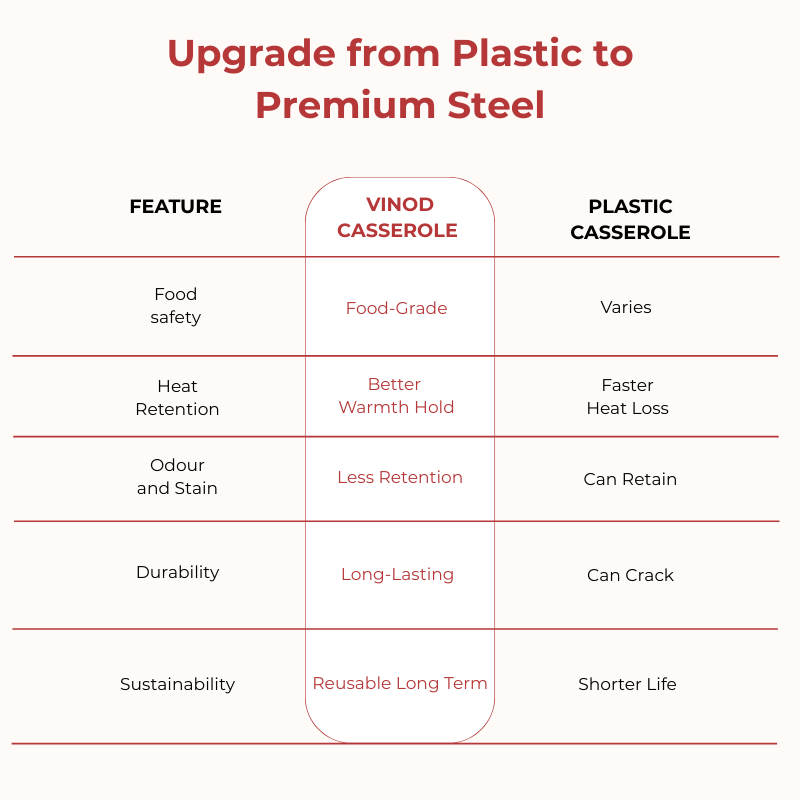 Upgrade from Plastic to Premium Steel

| FEATURE | VINOD CASSEROLE | PLASTIC CASSEROLE |
|---|---|---|
| Food safety | Food-Grade | Varies |
| Heat Retention | Better Warmth Hold | Faster Heat Loss |
| Odour and Stain | Less Retention | Can Retain |
| Durability | Long-Lasting | Can Crack |
| Sustainability | Reusable Long Term | Shorter Life |